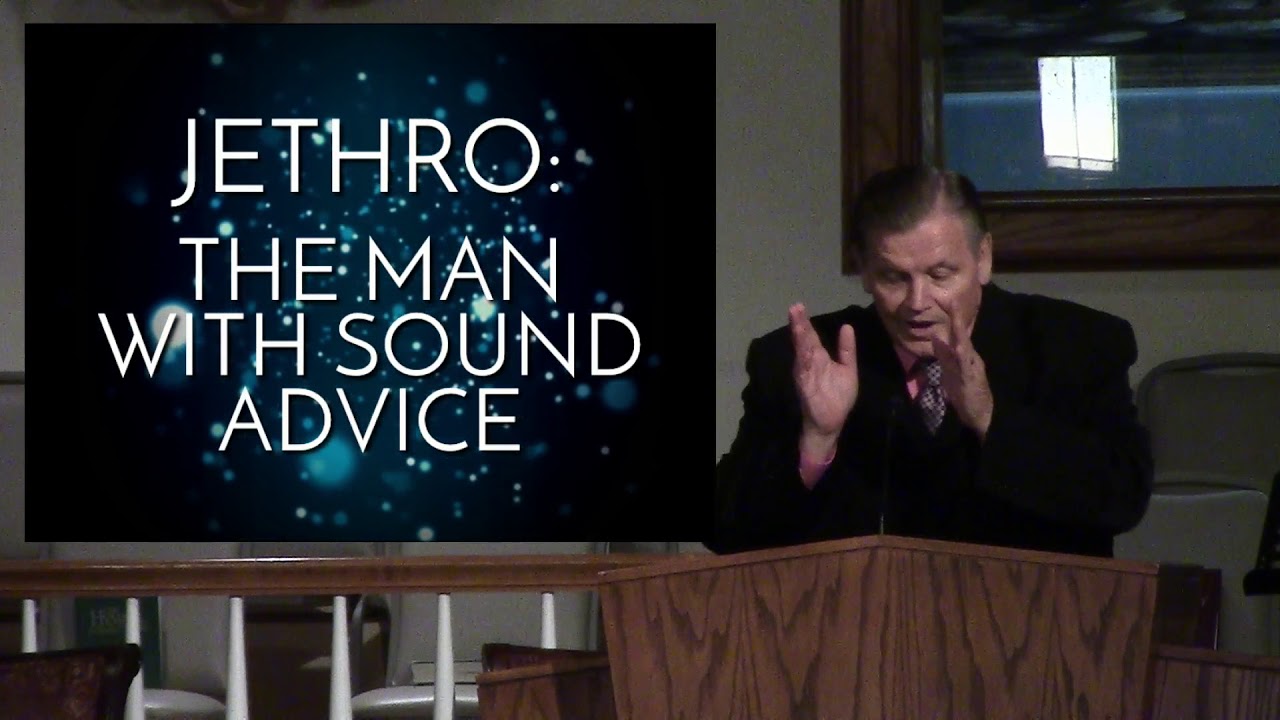 JETHRO:
THE MAN WITH SOUND ADVICE